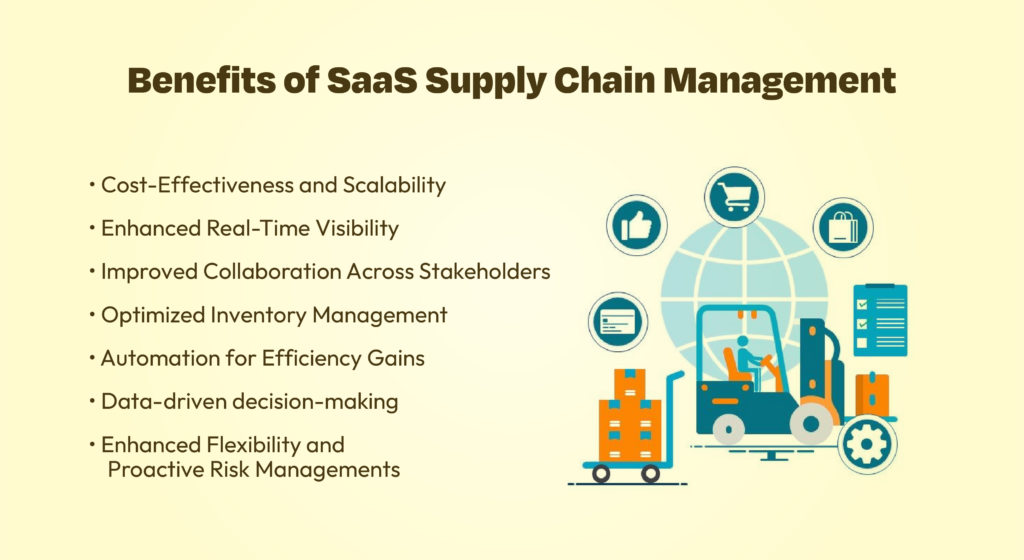 Benefits of SaaS Supply Chain Management

• Cost-Effectiveness and Scalability

• Enhanced Real-Time Visibility

• Improved Collaboration Across Stakeholders

• Optimized Inventory Management

• Automation for Efficiency Gains

• Data-driven decision-making

• Enhanced Flexibility and Proactive Risk Managements